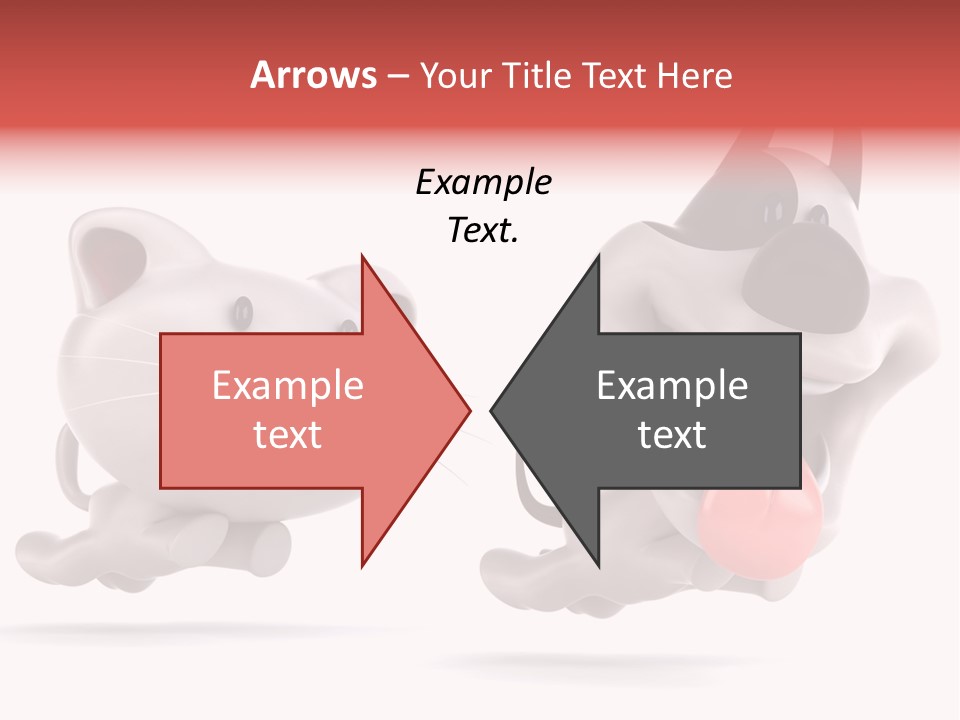 Arrows – Your Title Text Here

Example Text.

Example text

Example text